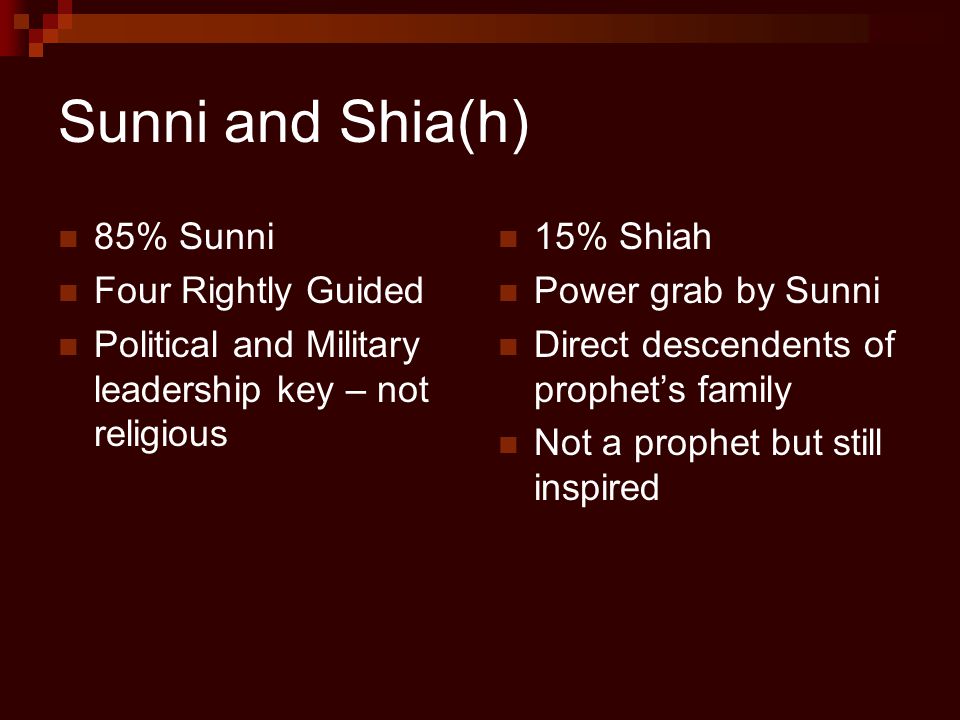 Sunni and Shia(h)

- 85% Sunni
- Four Rightly Guided
- Political and Military leadership key – not religious

- 15% Shiah
- Power grab by Sunni
- Direct descendents of prophet's family
- Not a prophet but still inspired